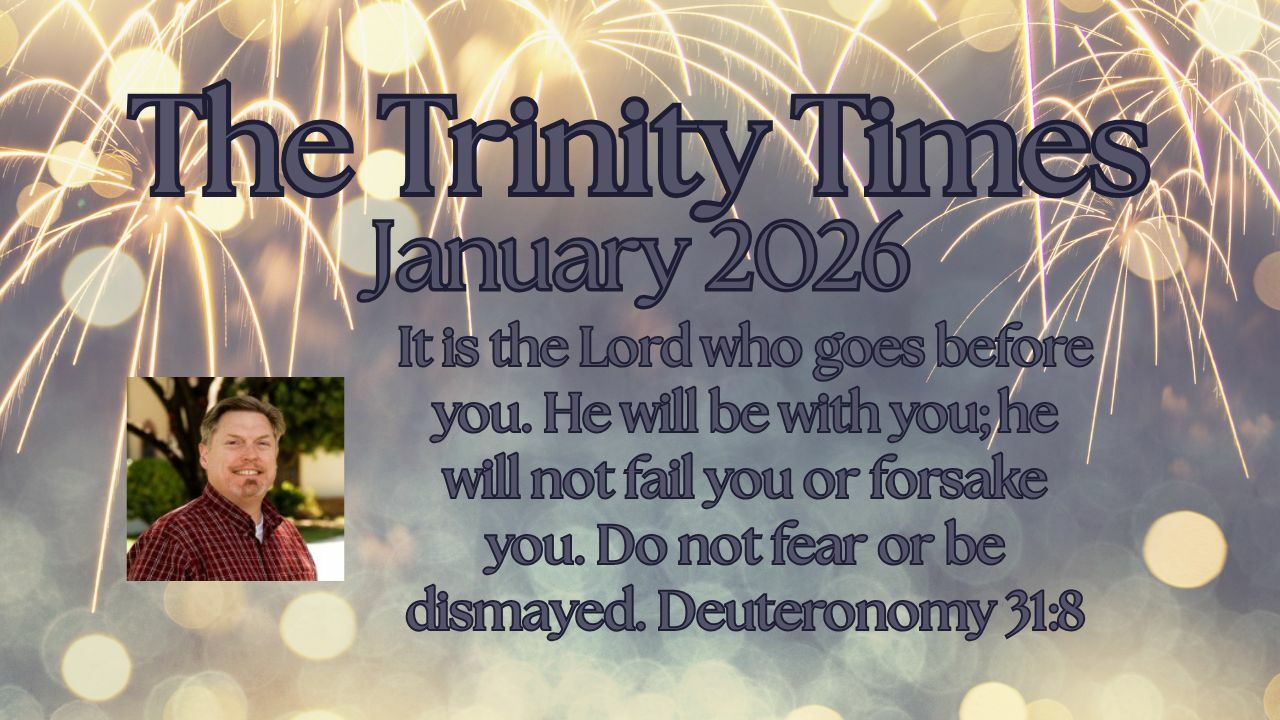 The Trinity Times
January 2026

It is the Lord who goes before you. He will be with you; he will not fail you or forsake you. Do not fear or be dismayed. Deuteronomy 31:8